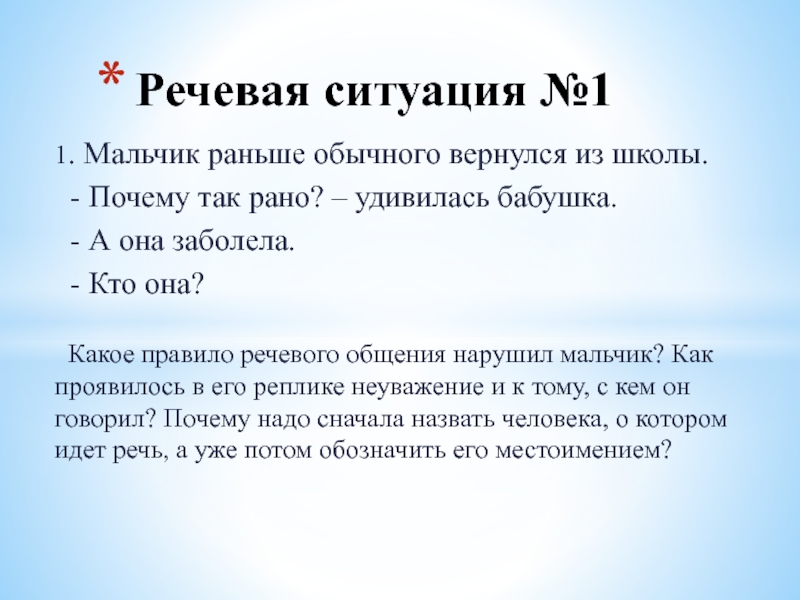 * Речевая ситуация №1

1. Мальчик раньше обычного вернулся из школы.

- Почему так рано? – удивилась бабушка.

- А она заболела.

- Кто она?

Какое правило речевого общения нарушил мальчик? Как проявилось в его реплике неуважение и к тому, с кем он говорил? Почему надо сначала назвать человека, о котором идет речь, а уже потом обозначить его местоимением?